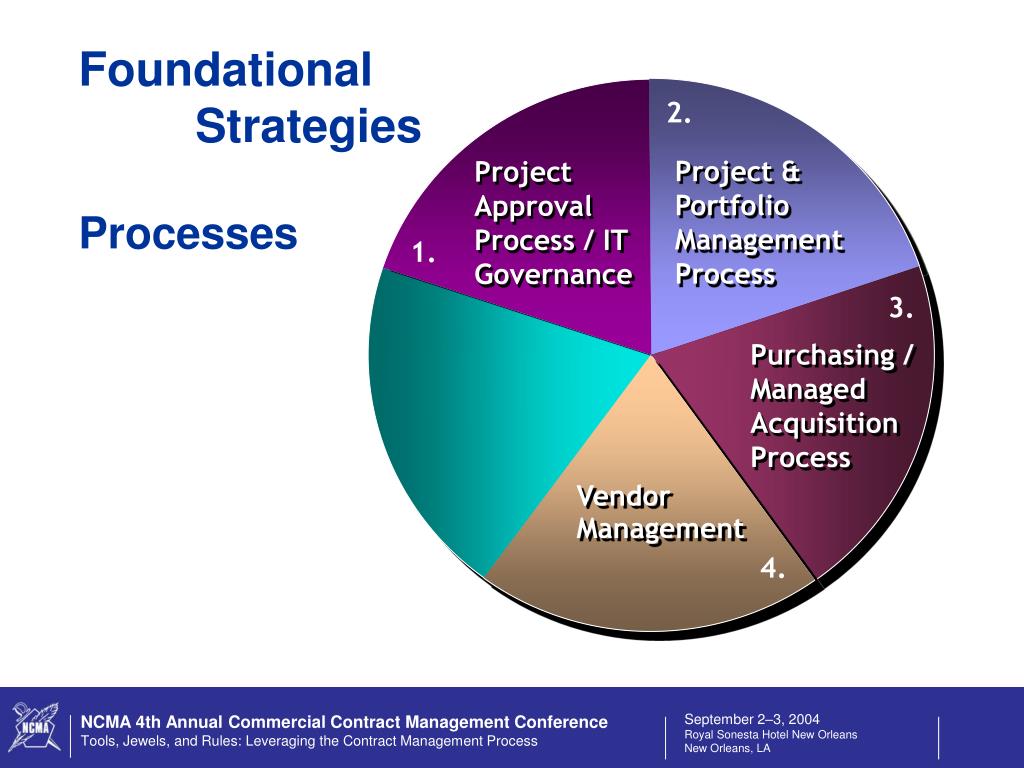 Foundational Strategies

Processes

1.

Project Approval Process / IT Governance

2.

Project & Portfolio Management Process

3.

Purchasing / Managed Acquisition Process

Vendor Management

4.

NCMA

NCMA 4th Annual Commercial Contract Management Conference
Tools, Jewels, and Rules: Leveraging the Contract Management Process

September 2–3, 2004
Royal Sonesta Hotel New Orleans
New Orleans, LA